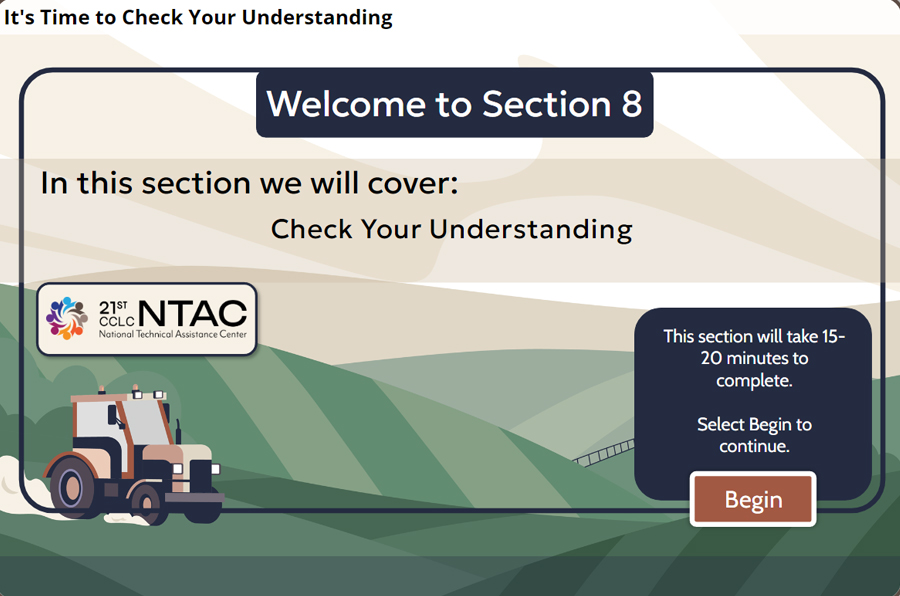 It's Time to Check Your Understanding

Welcome to Section 8

In this section we will cover:

Check Your Understanding

21ST CCLC NTAC
National Technical Assistance Center

This section will take 15-20 minutes to complete.

Select Begin to continue.

Begin